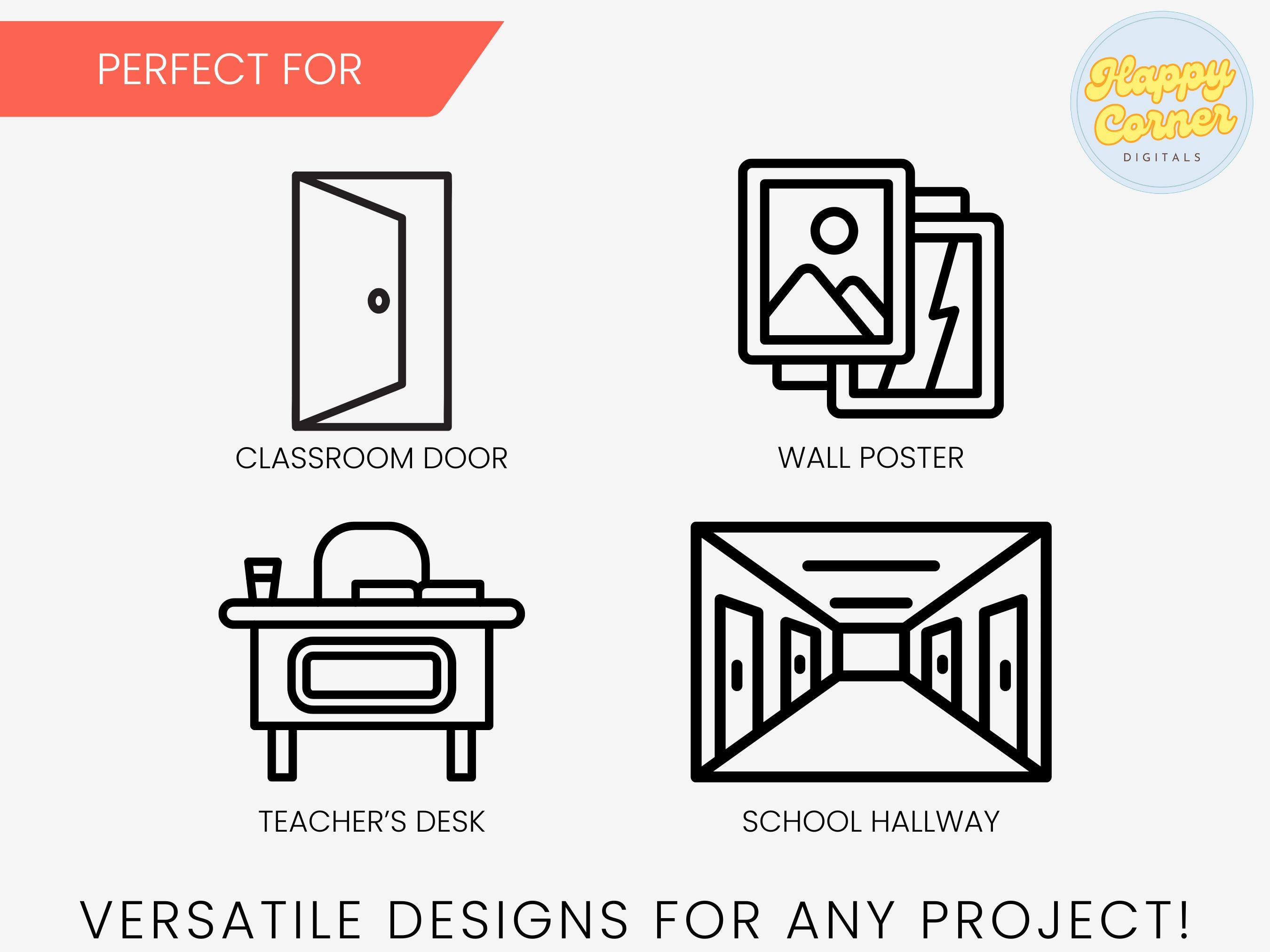 PERFECT FOR

Happy Corner DIGITALS

CLASSROOM DOOR

WALL POSTER

TEACHER'S DESK

SCHOOL HALLWAY

VERSATILE DESIGNS FOR ANY PROJECT!